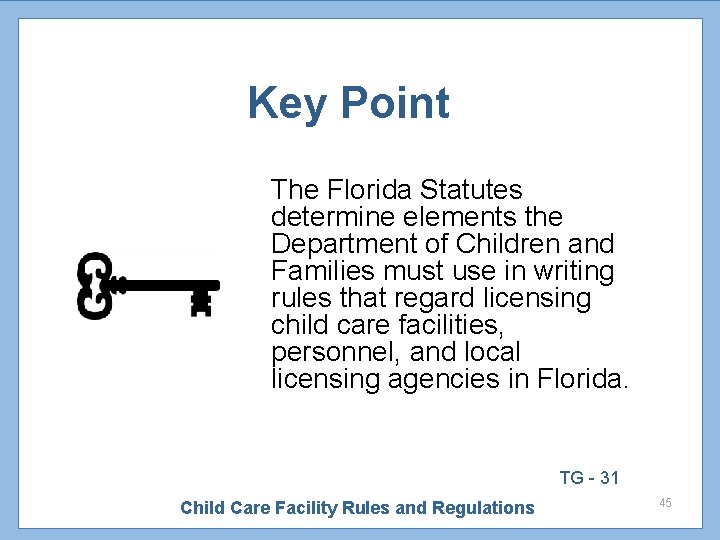 Key Point

The Florida Statutes determine elements the Department of Children and Families must use in writing rules that regard licensing child care facilities, personnel, and local licensing agencies in Florida.

TG - 31

Child Care Facility Rules and Regulations

45